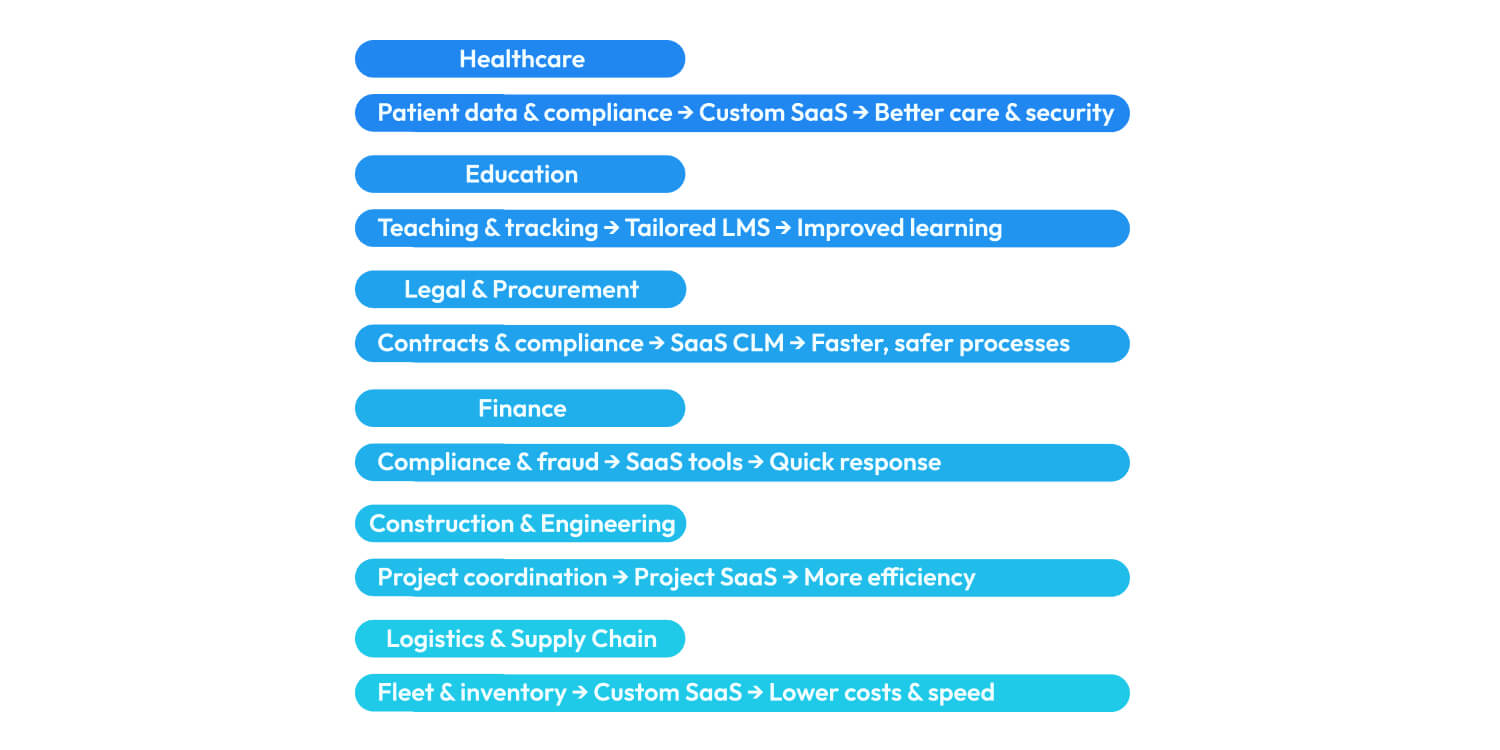 Healthcare

Patient data & compliance → Custom SaaS → Better care & security

Education

Teaching & tracking → Tailored LMS → Improved learning

Legal & Procurement

Contracts & compliance → SaaS CLM → Faster, safer processes

Finance

Compliance & fraud → SaaS tools → Quick response

Construction & Engineering

Project coordination → Project SaaS → More efficiency

Logistics & Supply Chain

Fleet & inventory → Custom SaaS → Lower costs & speed